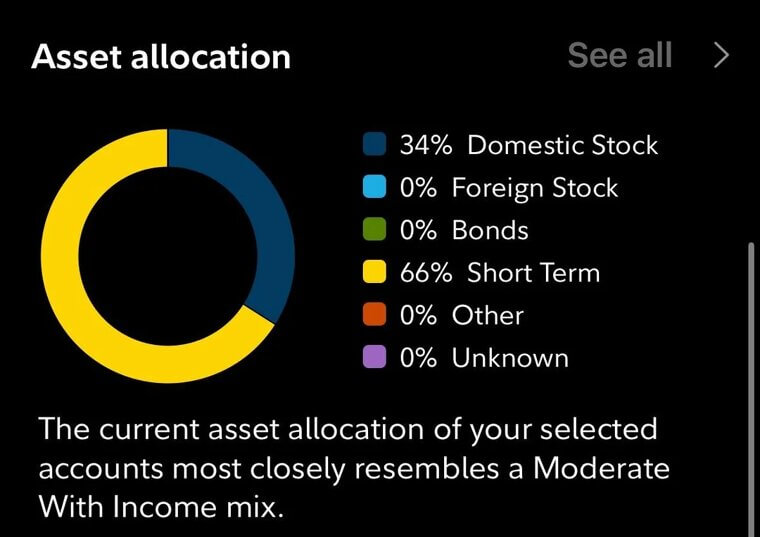 Asset allocation

See all >

34% Domestic Stock
0% Foreign Stock
0% Bonds
66% Short Term
0% Other
0% Unknown

The current asset allocation of your selected accounts most closely resembles a Moderate With Income mix.